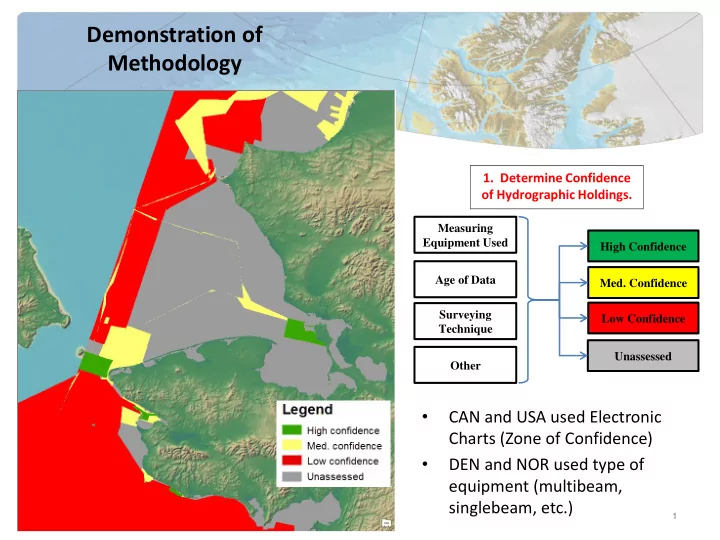 Demonstration of Methodology

Legend
High confidence
Med. confidence
Low confidence
Unassessed

1. Determine Confidence of Hydrographic Holdings.

Measuring Equipment Used

Age of Data

Surveying Technique

Other

High Confidence

Med. Confidence

Low Confidence

Unassessed

• CAN and USA used Electronic Charts (Zone of Confidence)

• DEN and NOR used type of equipment (multibeam, singlebeam, etc.)

1